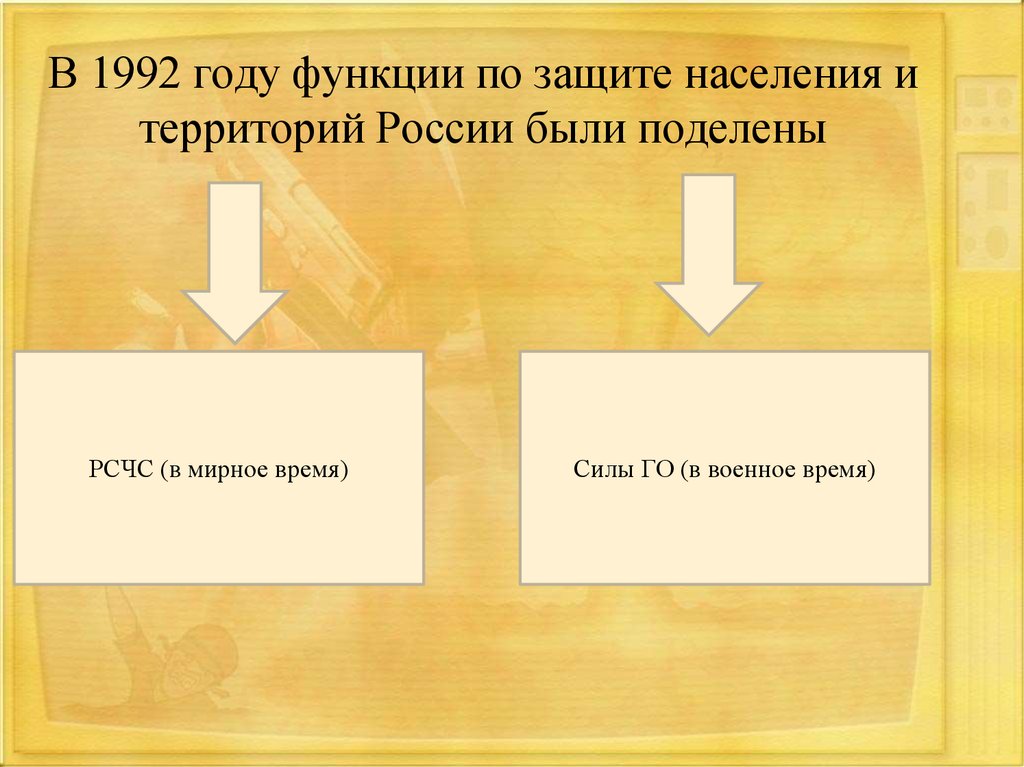 В 1992 году функции по защите населения и территорий России были поделены

РСЧС (в мирное время)

Силы ГО (в военное время)